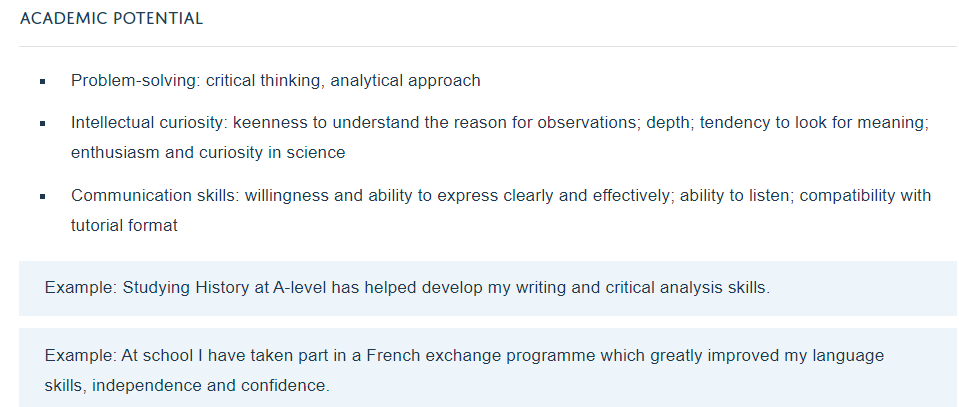 ACADEMIC POTENTIAL

- Problem-solving: critical thinking, analytical approach
- Intellectual curiosity: keenness to understand the reason for observations; depth; tendency to look for meaning; enthusiasm and curiosity in science
- Communication skills: willingness and ability to express clearly and effectively; ability to listen; compatibility with tutorial format

Example: Studying History at A-level has helped develop my writing and critical analysis skills.

Example: At school I have taken part in a French exchange programme which greatly improved my language skills, independence and confidence.